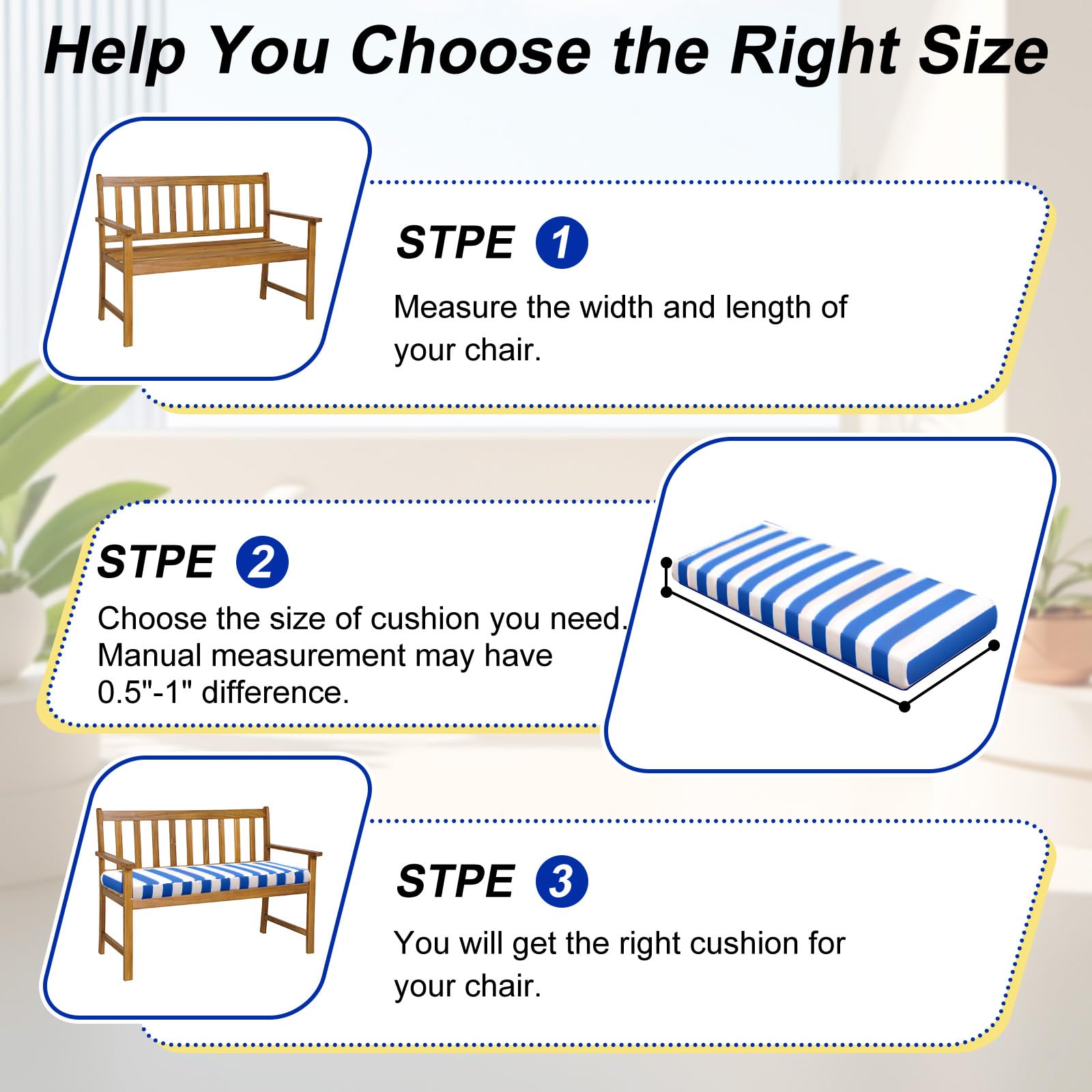 Help You Choose the Right Size

STPE 1

Measure the width and length of your chair.

STPE 2

Choose the size of cushion you need. Manual measurement may have 0.5"-1" difference.

STPE 3

You will get the right cushion for your chair.